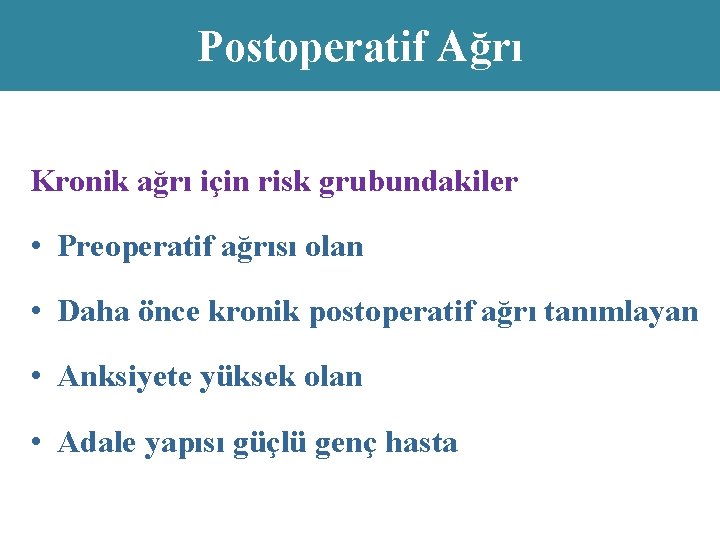 Postoperatif Ağrı

Kronik ağrı için risk grubundakiler

• Preoperatif ağrısı olan

• Daha önce kronik postoperatif ağrı tanımlayan

• Anksiyete yüksek olan

• Adale yapısı güçlü genç hasta